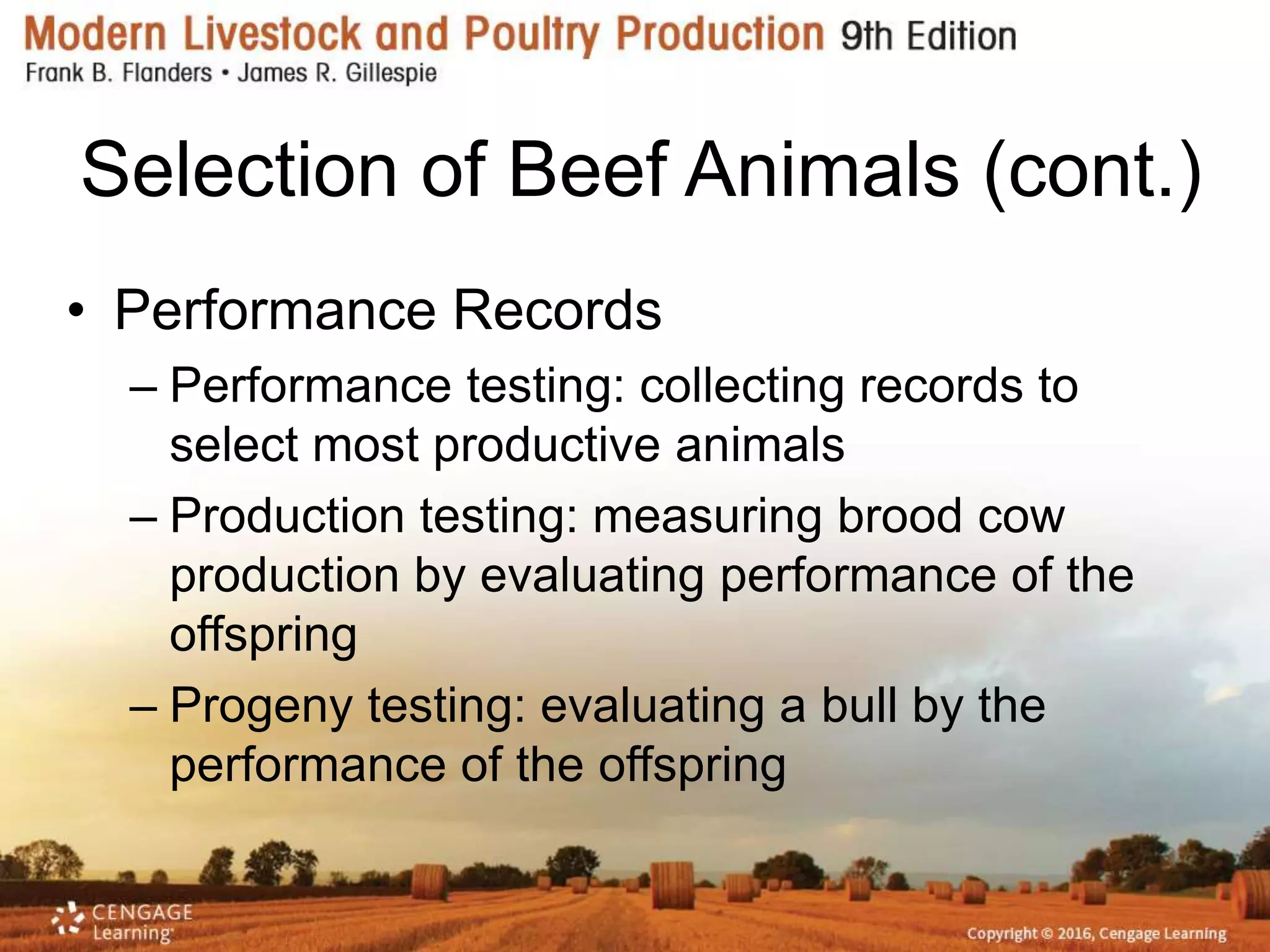 Modern Livestock and Poultry Production 9th Edition
Frank B. Flanders • James R. Gillespie

Selection of Beef Animals (cont.)

• Performance Records
– Performance testing: collecting records to select most productive animals
– Production testing: measuring brood cow production by evaluating performance of the offspring
– Progeny testing: evaluating a bull by the performance of the offspring

CENGAGE Learning

Copyright © 2016, Cengage Learning